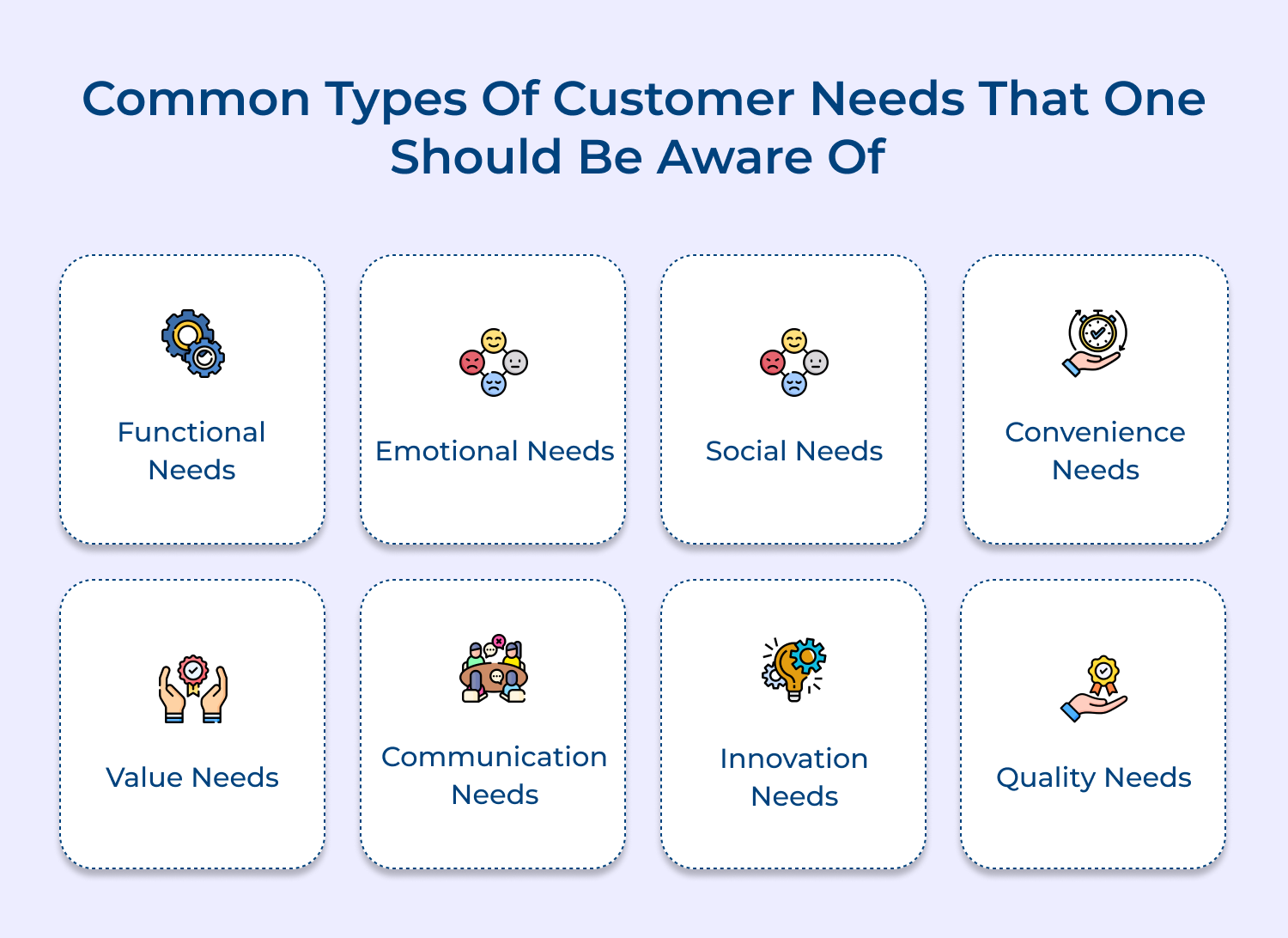 Common Types Of Customer Needs That One Should Be Aware Of

Functional Needs

Emotional Needs

Social Needs

Convenience Needs

Value Needs

Communication Needs

Innovation Needs

Quality Needs